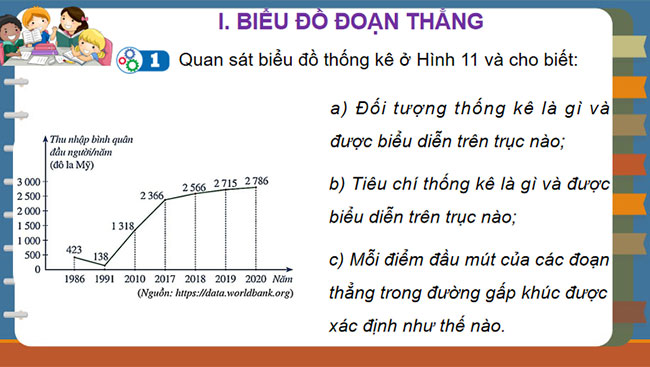 I. BIỂU ĐỒ ĐOẠN THẲNG

1 Quan sát biểu đồ thống kê ở Hình 11 và cho biết:

Thu nhập bình quân đầu người/năm (đô la Mỹ)

3 000
2 500
2 000
1 500
1 000
500
0

423
138
1 318
2 366
2 566
2 715
2 786

1986 1991 2010 2017 2018 2019 2020 Năm

(Nguồn: https://data.worldbank.org)

a) Đối tượng thống kê là gì và được biểu diễn trên trục nào;

b) Tiêu chí thống kê là gì và được biểu diễn trên trục nào;

c) Mỗi điểm đầu mút của các đoạn thẳng trong đường gấp khúc được xác định như thế nào.